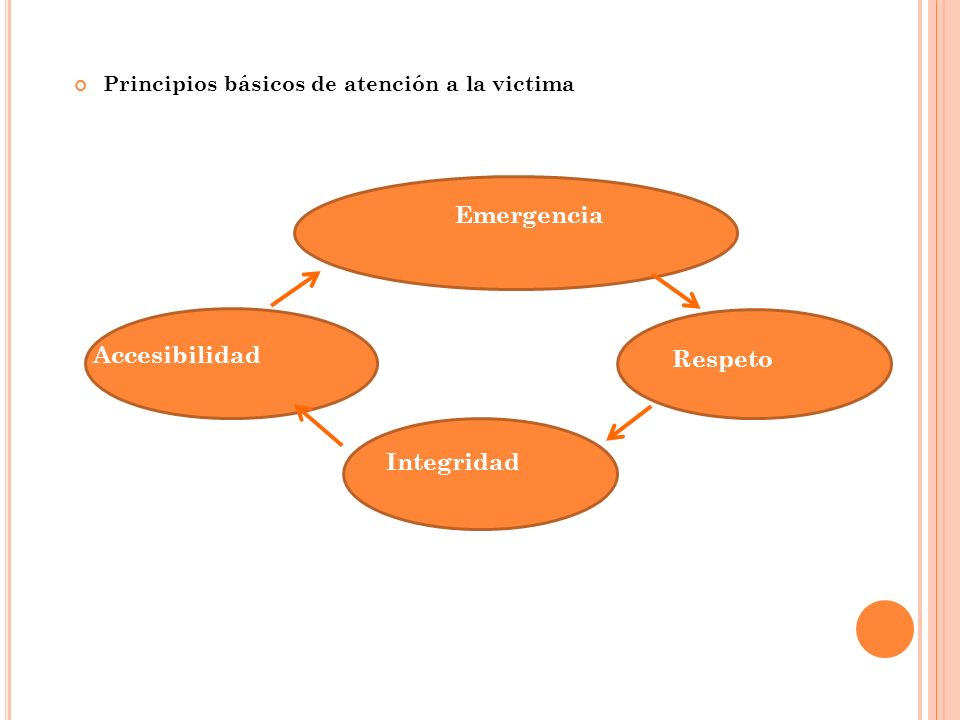 Principios básicos de atención a la victima

Emergencia

Respeto

Integridad

Accesibilidad